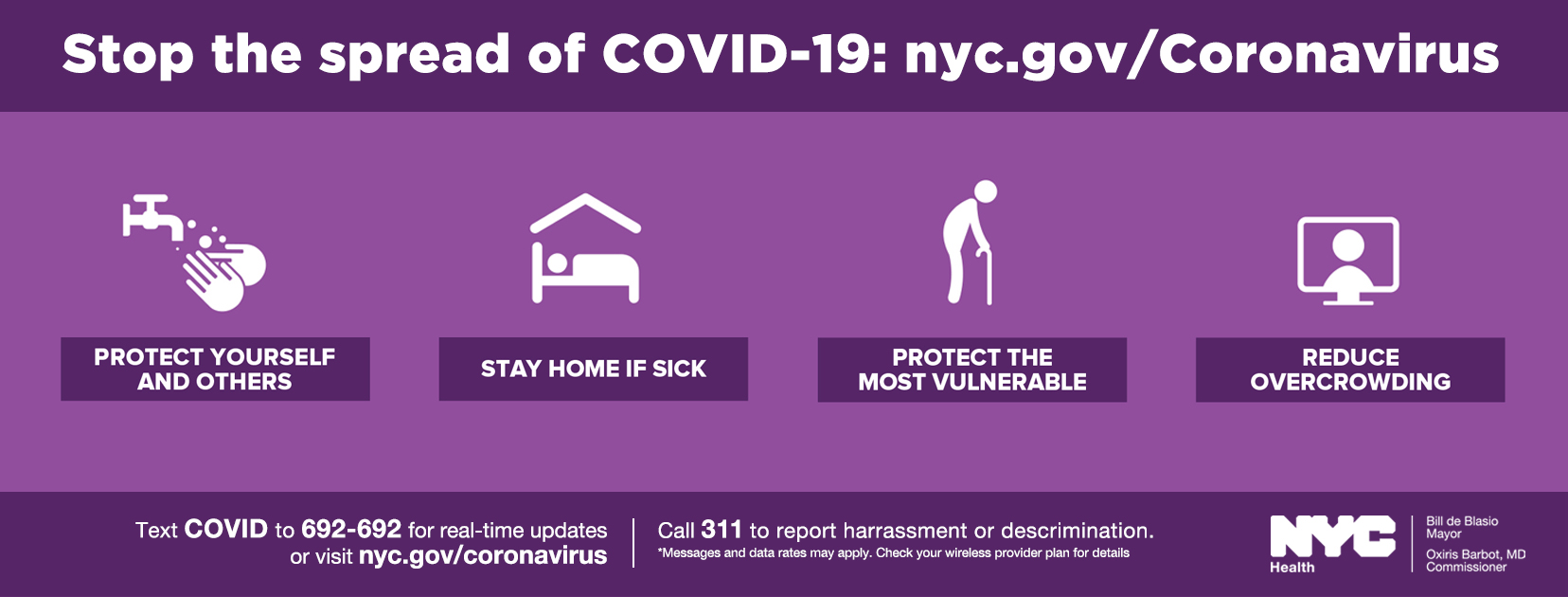 Stop the spread of COVID-19: nyc.gov/Coronavirus

PROTECT YOURSELF AND OTHERS

STAY HOME IF SICK

PROTECT THE MOST VULNERABLE

REDUCE OVERCROWDING

Text COVID to 692-692 for real-time updates or visit nyc.gov/coronavirus

Call 311 to report harrassment or descrimination.
*Messages and data rates may apply. Check your wireless provider plan for details

NYC Health

Bill de Blasio
Mayor

Oxiris Barbot, MD
Commissioner